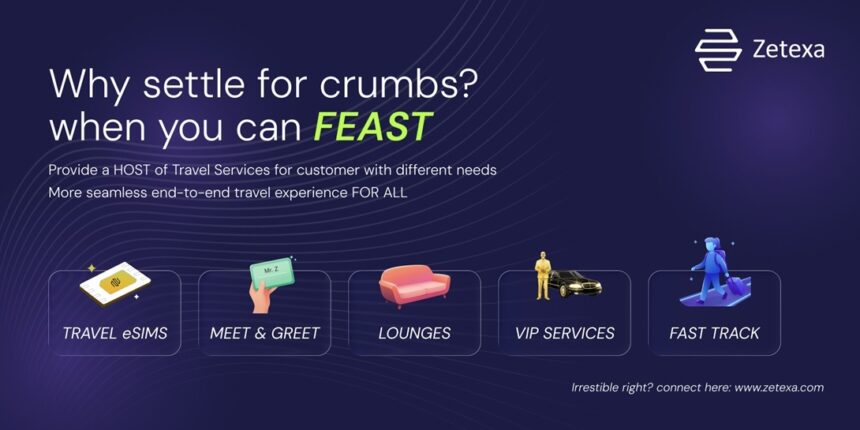 Zetexa

Why settle for crumbs?
when you can FEAST

Provide a HOST of Travel Services for customer with different needs
More seamless end-to-end travel experience FOR ALL

Mr. Z

TRAVEL eSIMS

MEET & GREET

LOUNGES

VIP SERVICES

FAST TRACK

Irrestible right? connect here: www.zetexa.com